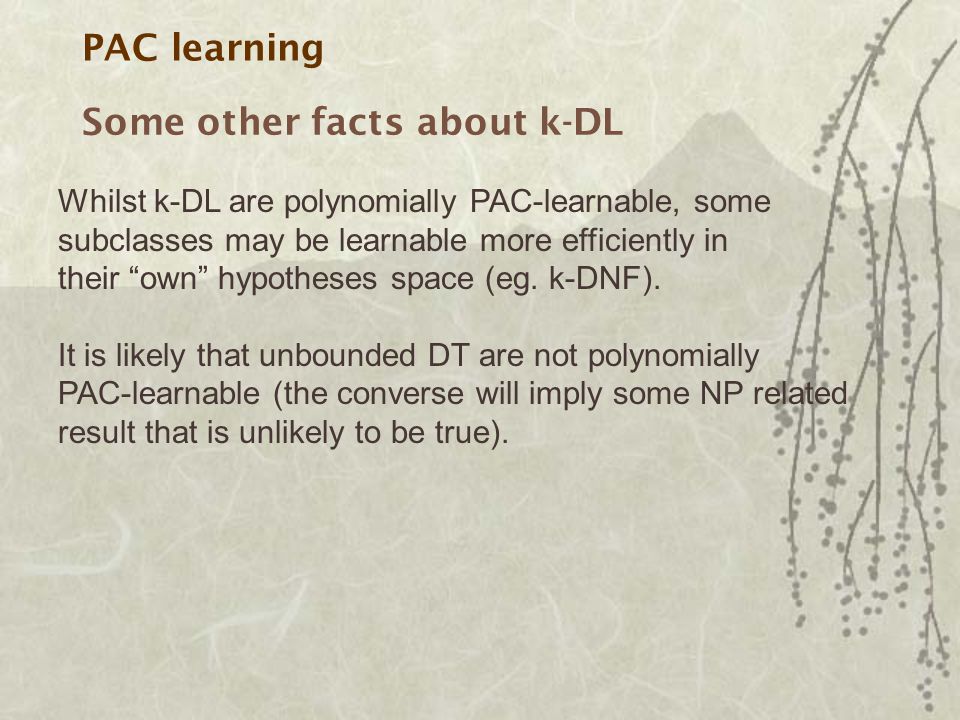 PAC learning

Some other facts about k-DL

Whilst k-DL are polynomially PAC-learnable, some subclasses may be learnable more efficiently in their “own” hypotheses space (eg. k-DNF).

It is likely that unbounded DT are not polynomially PAC-learnable (the converse will imply some NP related result that is unlikely to be true).